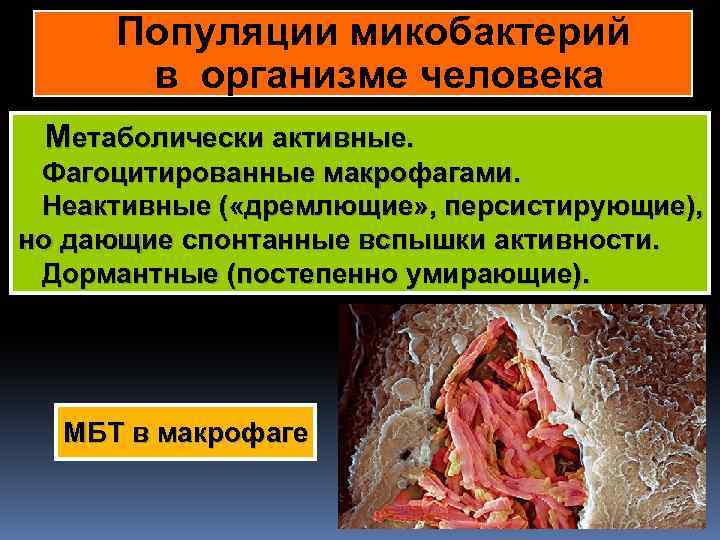 Популяции микобактерий
в организме человека

Метаболически активные.
Фагоцитированные макрофагами.
Неактивные («дремлющие», персистирующие), но дающие спонтанные вспышки активности.
Дормантные (постепенно умирающие).

МБТ в макрофаге